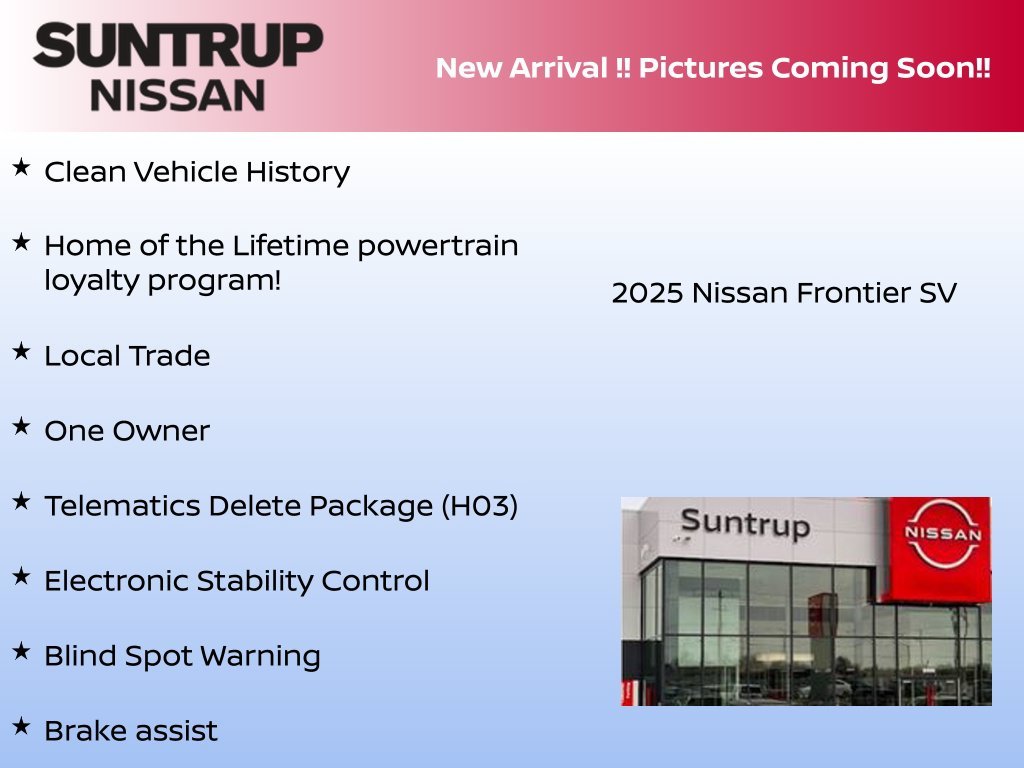 SUNTRUP
NISSAN

New Arrival !! Pictures Coming Soon!!

★ Clean Vehicle History

★ Home of the Lifetime powertrain loyalty program!

★ Local Trade

★ One Owner

★ Telematics Delete Package (H03)

★ Electronic Stability Control

★ Blind Spot Warning

★ Brake assist

2025 Nissan Frontier SV

Suntrup

NISSAN